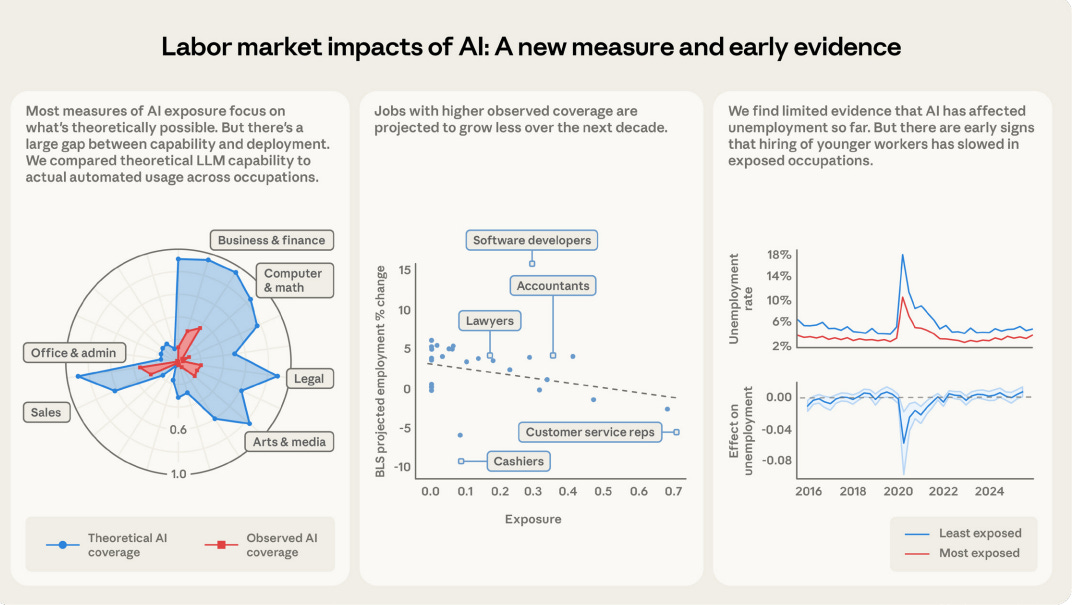 Labor market impacts of AI: A new measure and early evidence

Most measures of AI exposure focus on what's theoretically possible. But there's a large gap between capability and deployment. We compared theoretical LLM capability to actual automated usage across occupations.

Business & finance
Computer & math
Office & admin
Legal
Sales
Arts & media
0.6
1.0

Theoretical AI coverage
Observed AI coverage

Jobs with higher observed coverage are projected to grow less over the next decade.

Software developers
Accountants
Lawyers
Customer service reps
Cashiers
BLS projected employment % change
15
10
5
0
-5
-10
0.0 0.1 0.2 0.3 0.4 0.5 0.6 0.7
Exposure

We find limited evidence that AI has affected unemployment so far. But there are early signs that hiring of younger workers has slowed in exposed occupations.

Unemployment rate
18%
14%
10%
6%
2%

Effect on unemployment
0.00
-0.04
-0.08
2016 2018 2020 2022 2024

Least exposed
Most exposed